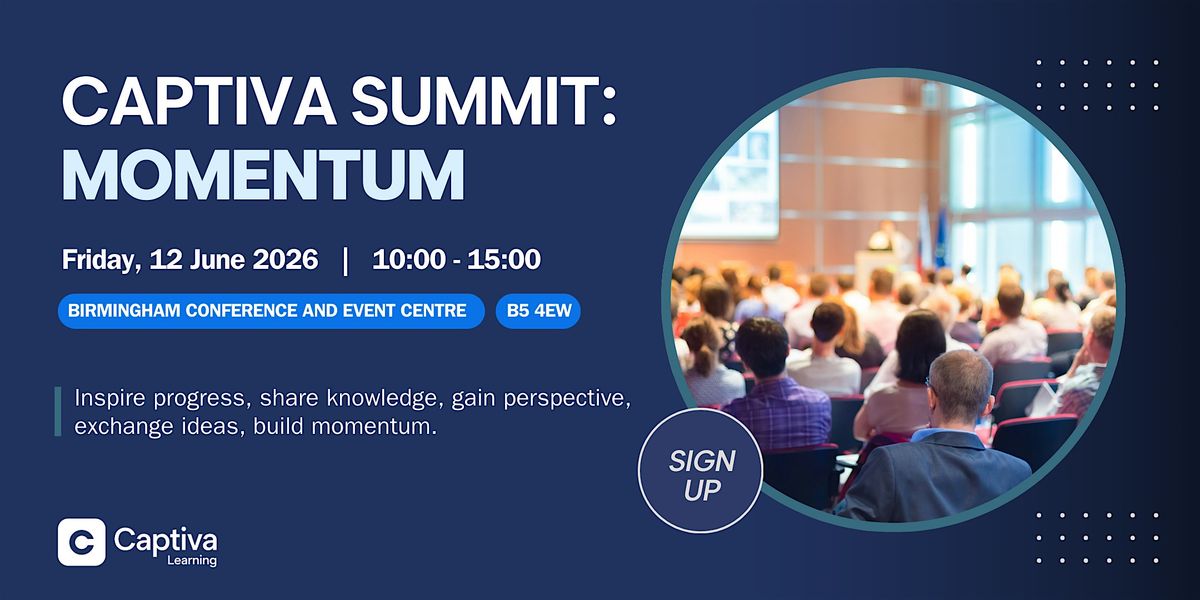 CAPTIVA SUMMIT: MOMENTUM

Friday, 12 June 2026 | 10:00 - 15:00

BIRMINGHAM CONFERENCE AND EVENT CENTRE

B5 4EW

Inspire progress, share knowledge, gain perspective, exchange ideas, build momentum.

SIGN UP

Captiva Learning